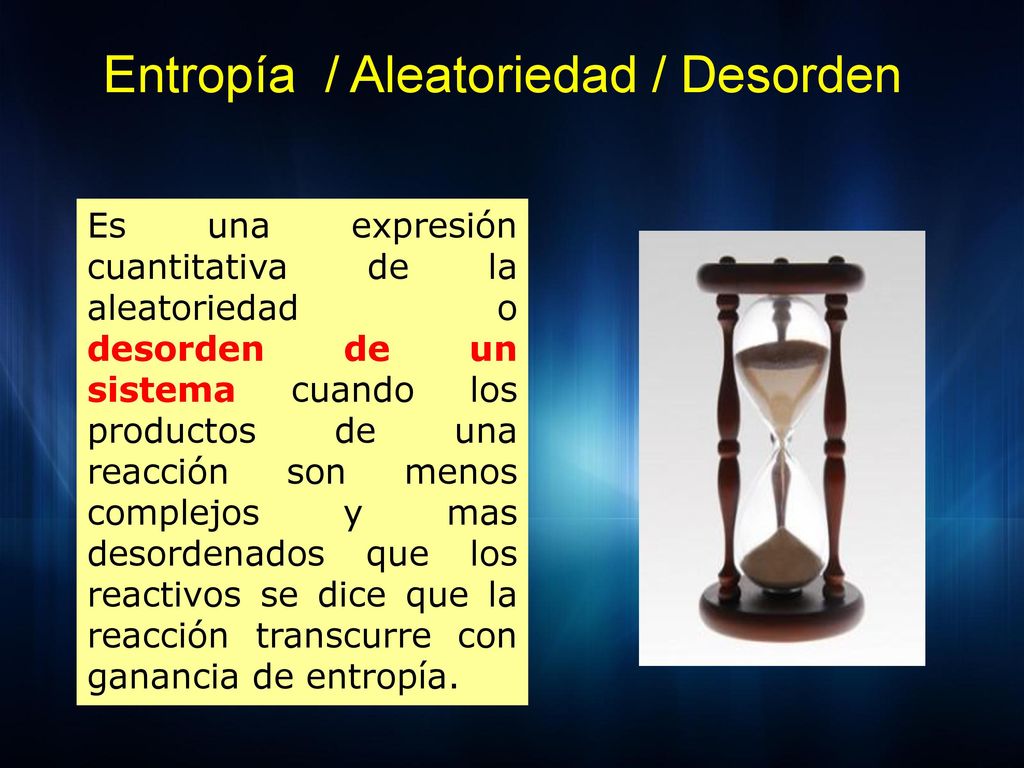 Entropía / Aleatoriedad / Desorden

Es una expresión cuantitativa de la aleatoriedad o desorden de un sistema cuando los productos de una reacción son menos complejos y mas desordenados que los reactivos se dice que la reacción transcurre con ganancia de entropía.